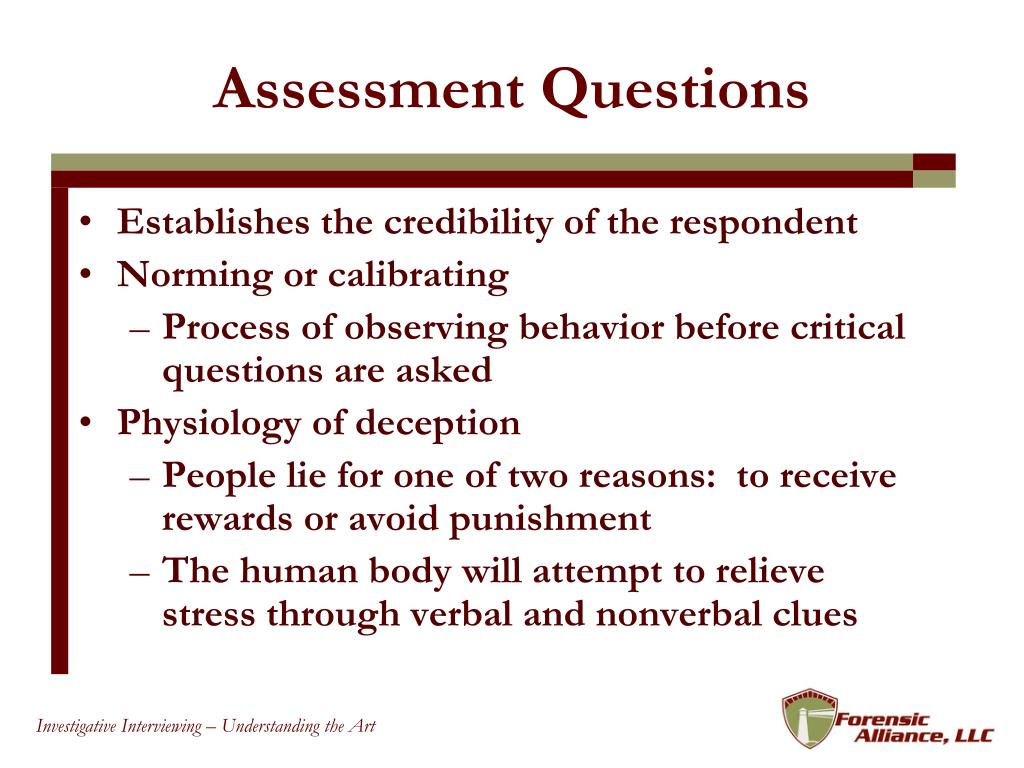 Assessment Questions

• Establishes the credibility of the respondent
• Norming or calibrating
 – Process of observing behavior before critical questions are asked
• Physiology of deception
 – People lie for one of two reasons: to receive rewards or avoid punishment
 – The human body will attempt to relieve stress through verbal and nonverbal clues

Investigative Interviewing – Understanding the Art

Forensic Alliance, LLC